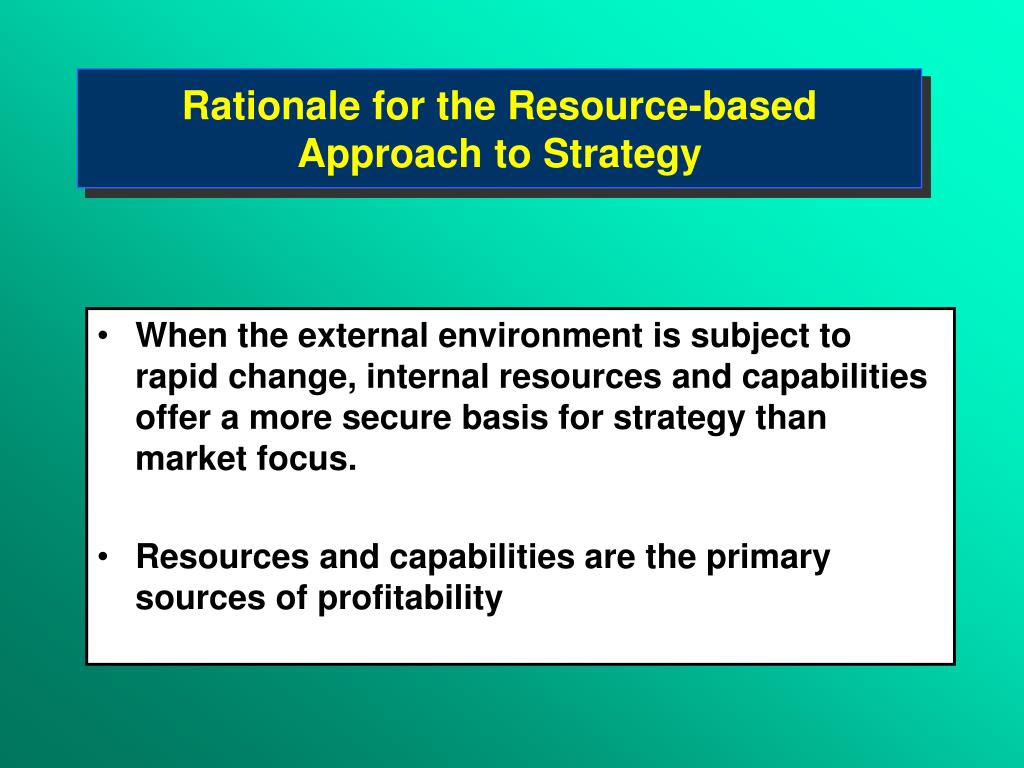 Rationale for the Resource-based Approach to Strategy

• When the external environment is subject to rapid change, internal resources and capabilities offer a more secure basis for strategy than market focus.

• Resources and capabilities are the primary sources of profitability